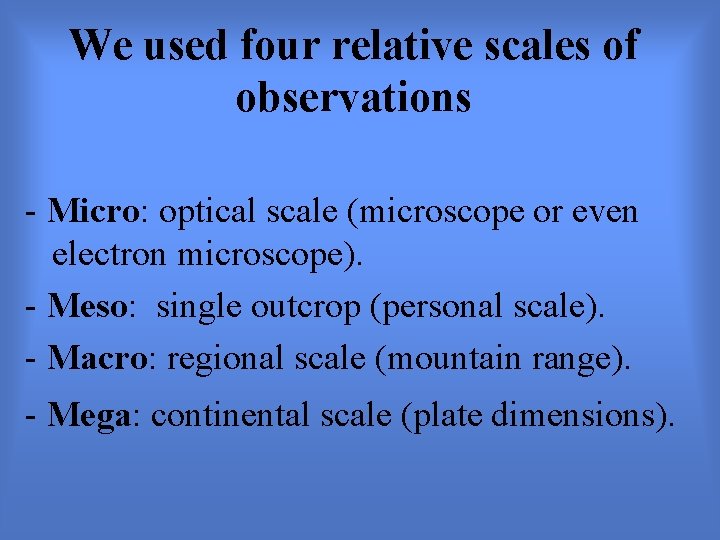 We used four relative scales of observations

- Micro: optical scale (microscope or even electron microscope).

- Meso: single outcrop (personal scale).

- Macro: regional scale (mountain range).

- Mega: continental scale (plate dimensions).